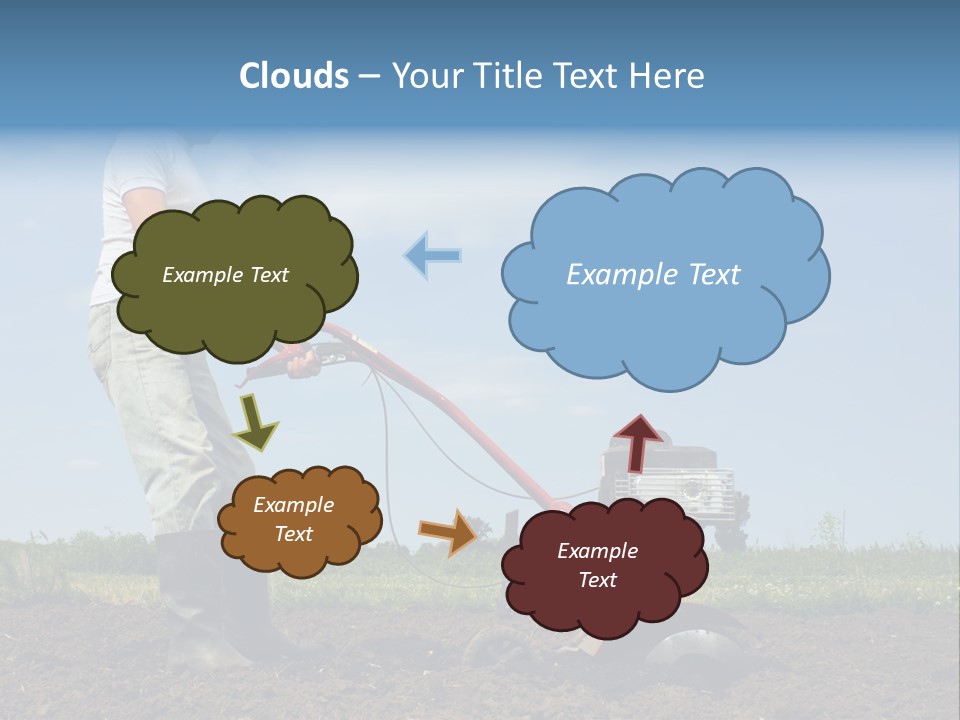 Clouds – Your Title Text Here

Example Text

Example Text

Example Text

Example Text